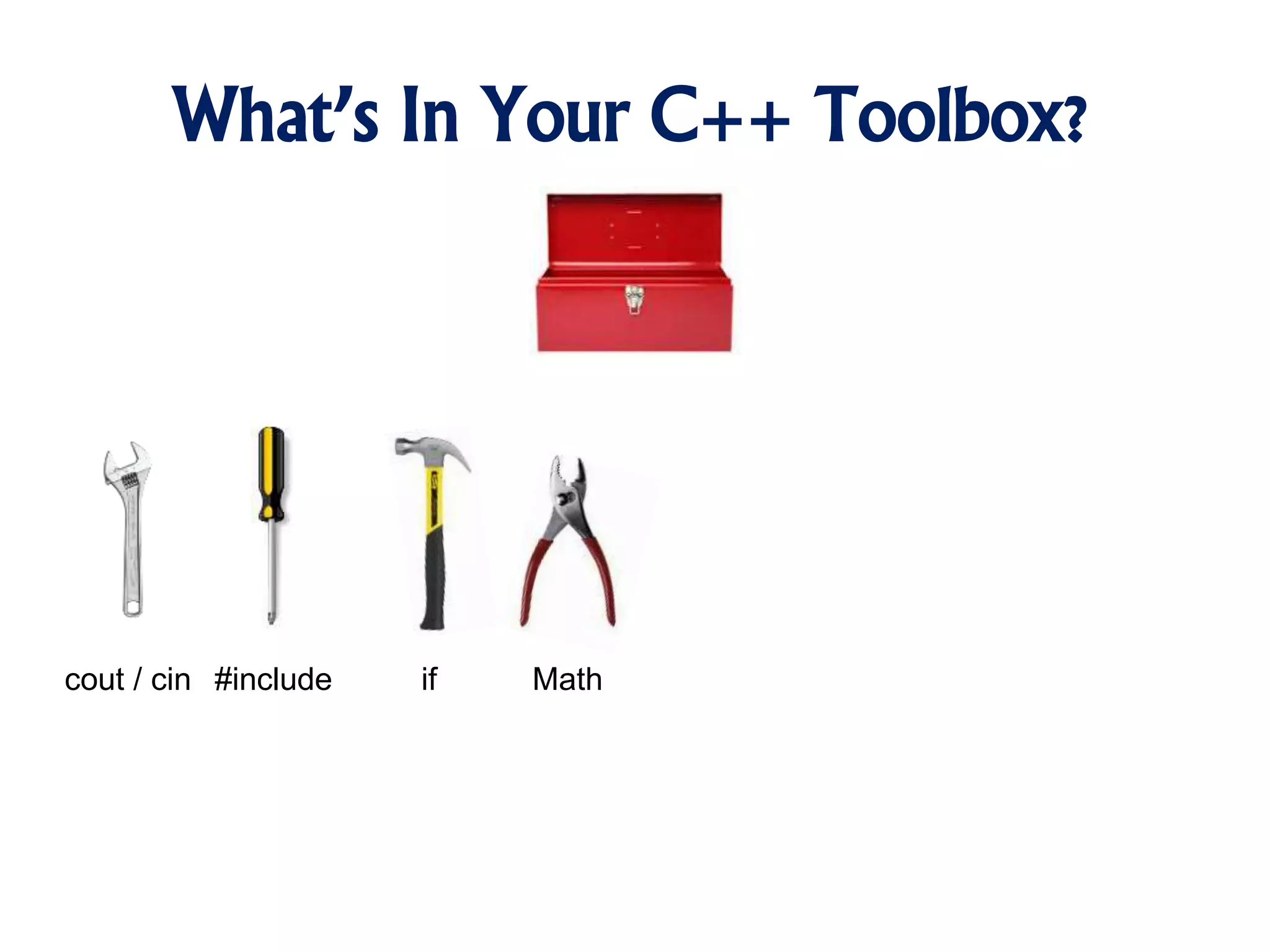 What's In Your C++ Toolbox?

cout / cin #include if Math